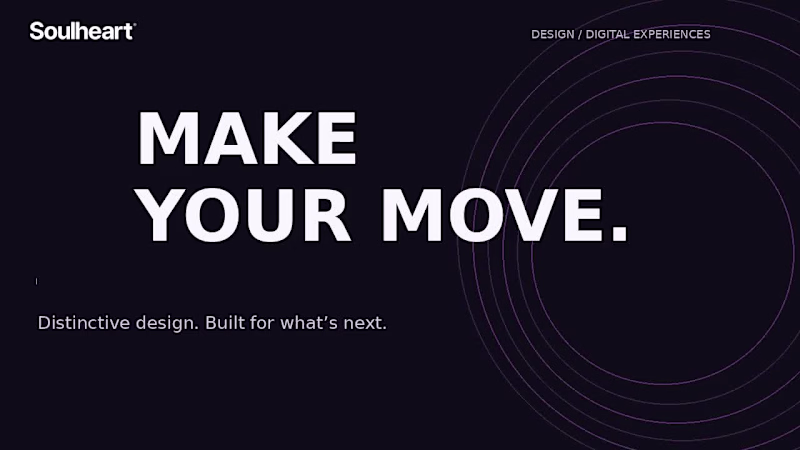 Soulheart®

DESIGN / DIGITAL EXPERIENCES

MAKE YOUR MOVE.

Distinctive design. Built for what’s next.